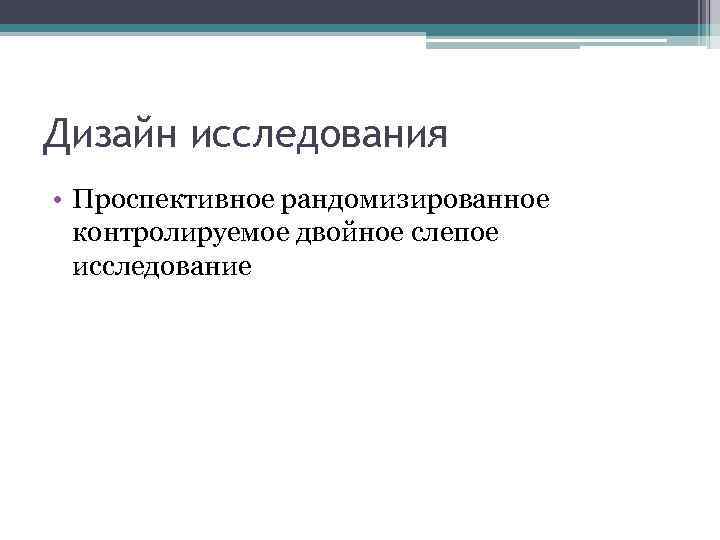 Дизайн исследования

• Проспективное рандомизированное контролируемое двойное слепое исследование